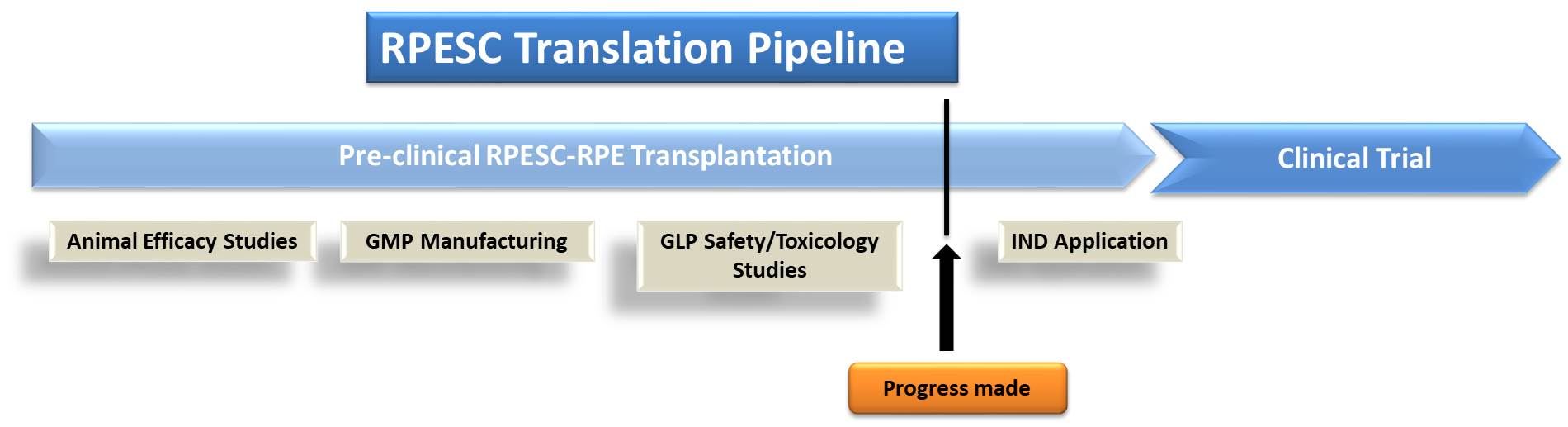 RPESC Translation Pipeline

Pre-clinical RPESC-RPE Transplantation

Clinical Trial

Animal Efficacy Studies

GMP Manufacturing

GLP Safety/Toxicology Studies

IND Application

Progress made